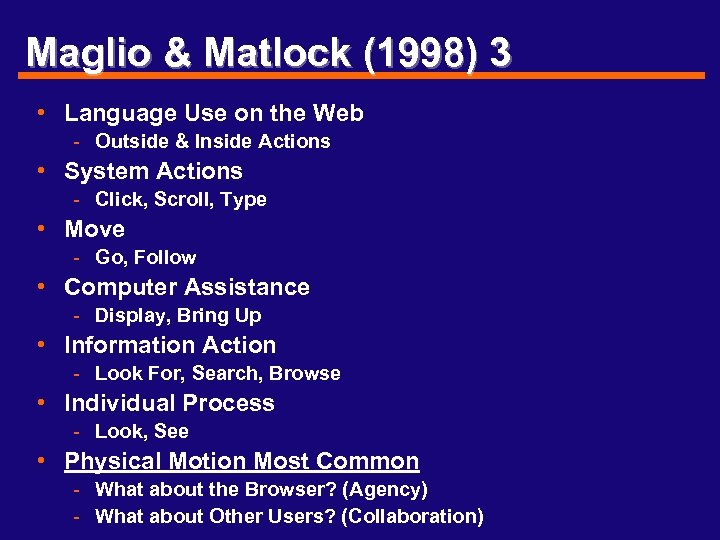 Maglio & Matlock (1998) 3

• Language Use on the Web
- Outside & Inside Actions
• System Actions
- Click, Scroll, Type
• Move
- Go, Follow
• Computer Assistance
- Display, Bring Up
• Information Action
- Look For, Search, Browse
• Individual Process
- Look, See
• Physical Motion Most Common
- What about the Browser? (Agency)
- What about Other Users? (Collaboration)